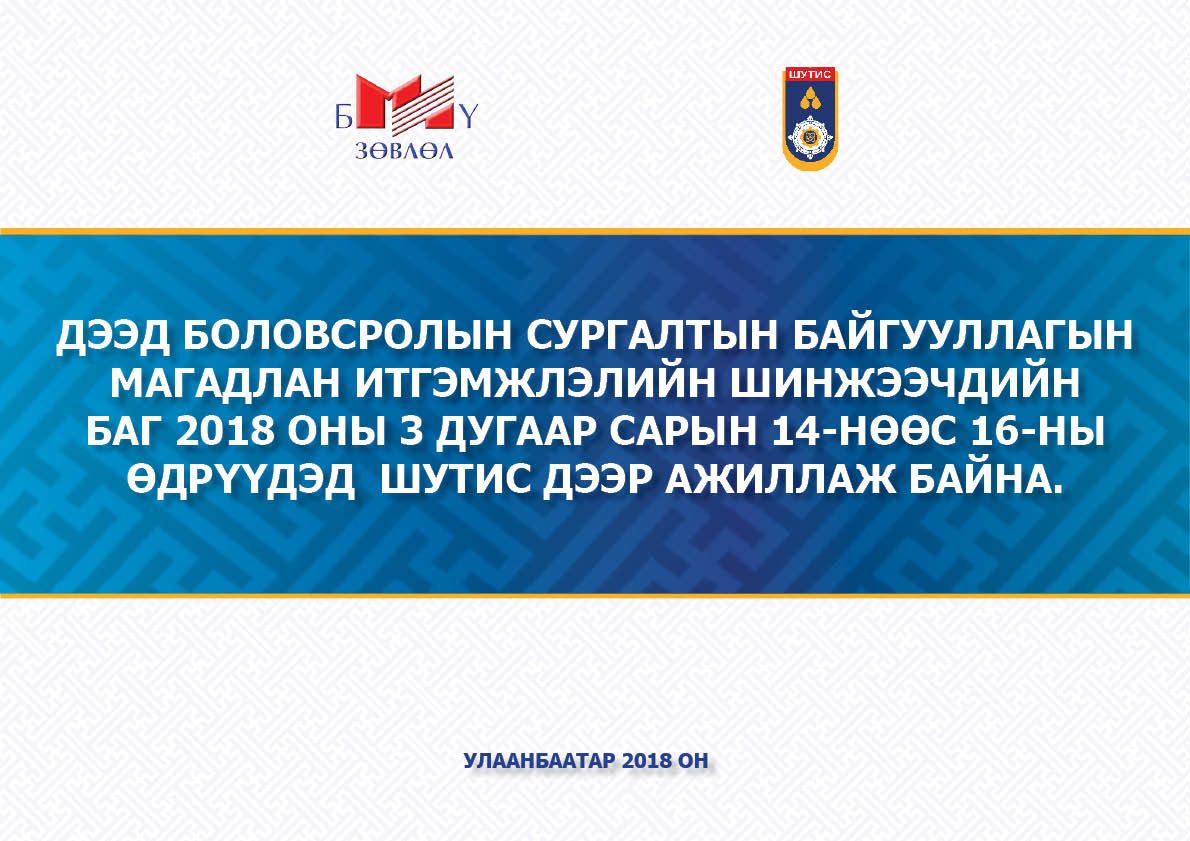 БМҮ
ЗӨВЛӨЛ

ШУТИС

ДЭЭД БОЛОВСРОЛЫН СУРГАЛТЫН БАЙГУУЛЛАГЫН МАГАДЛАН ИТГЭМЖЛЭЛИЙН ШИНЖЭЭЧДИЙН БАГ 2018 ОНЫ 3 ДУГААР САРЫН 14-НӨӨС 16-НЫ ӨДРҮҮДЭД ШУТИС ДЭЭР АЖИЛЛАЖ БАЙНА.

УЛААНБААТАР 2018 ОН